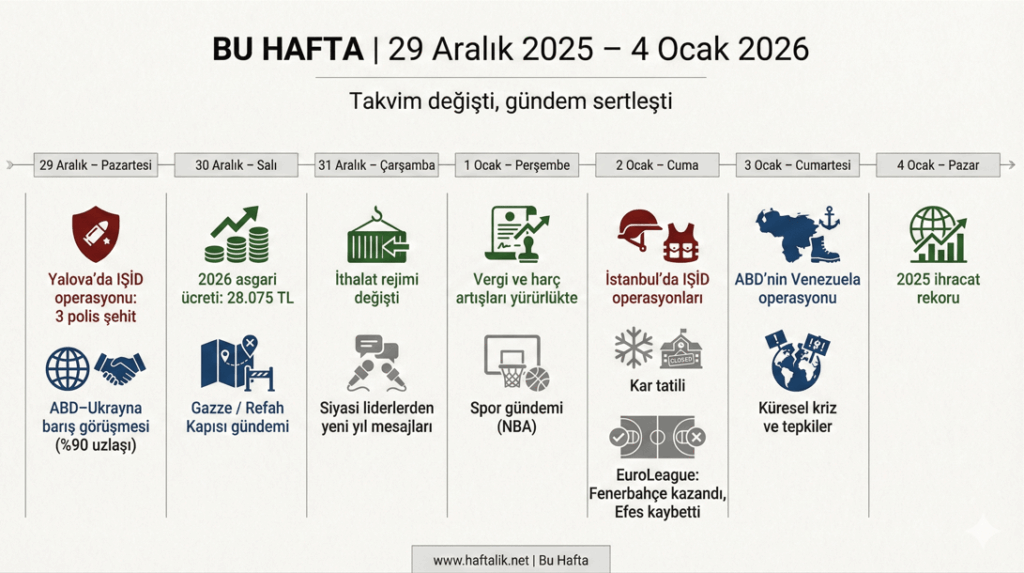 BU HAFTA | 29 Aralık 2025 – 4 Ocak 2026

Takvim değişti, gündem sertleşti

29 Aralık – Pazartesi

Yalova'da IŞİD operasyonu: 3 polis şehit

ABD–Ukrayna barış görüşmesi (%90 uzlaşı)

30 Aralık – Salı

2026 asgari ücreti: 28.075 TL

Gazze / Refah Kapısı gündemi

31 Aralık – Çarşamba

İthalat rejimi değişti

Siyasi liderlerden yeni yıl mesajları

1 Ocak – Perşembe

Vergi ve harç artışları yürürlükte

Spor gündemi (NBA)

2 Ocak – Cuma

İstanbul'da IŞİD operasyonları

CLOSED

Kar tatili

EuroLeague: Fenerbahçe kazandı, Efes kaybetti

3 Ocak – Cumartesi

ABD'nin Venezuela operasyonu

Küresel kriz ve tepkiler

4 Ocak – Pazar

2025 ihracat rekoru

www.haftalik.net | Bu Hafta